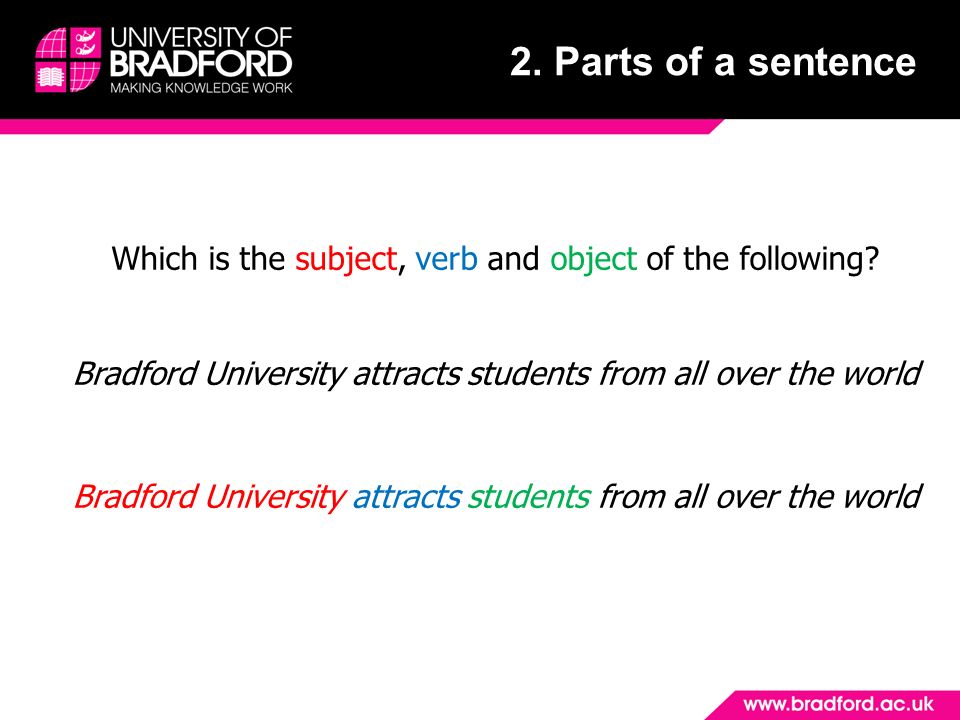 UNIVERSITY OF BRADFORD
MAKING KNOWLEDGE WORK

2. Parts of a sentence

Which is the subject, verb and object of the following?

Bradford University attracts students from all over the world

Bradford University attracts students from all over the world

www.bradford.ac.uk